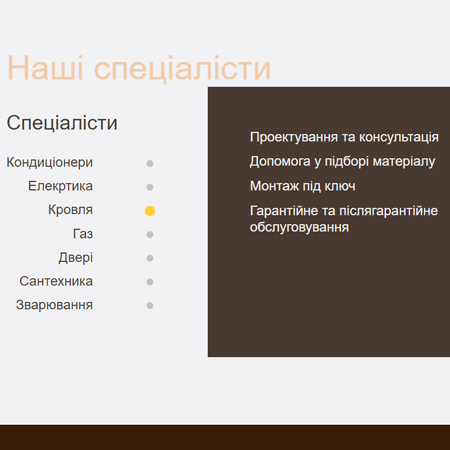 Наші спеціалісти

Спеціалісти

Кондиціонери
Елекртика
Кровля
Газ
Двері
Сантехника
Зварювання

Проектування та консультація
Допомога у підборі матеріалу
Монтаж під ключ
Гарантійне та післягарантійне обслуговування